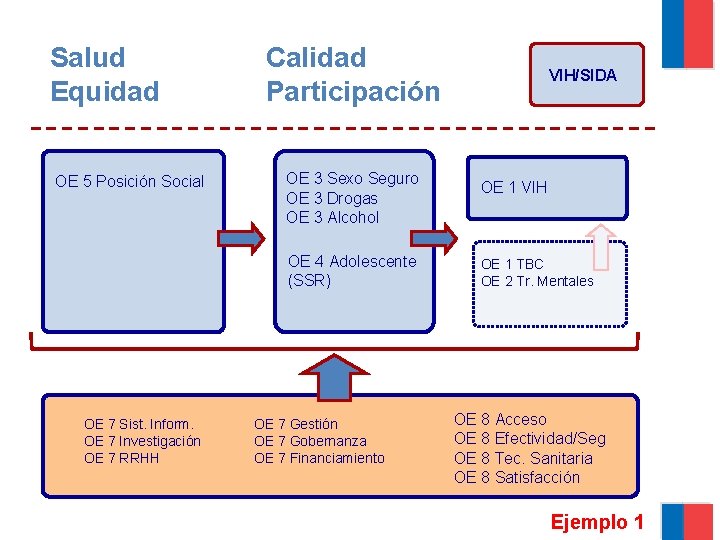 Salud
Equidad

Calidad
Participación

VIH/SIDA

OE 5 Posición Social

OE 3 Sexo Seguro
OE 3 Drogas
OE 3 Alcohol

OE 4 Adolescente (SSR)

OE 1 VIH

OE 1 TBC
OE 2 Tr. Mentales

OE 7 Sist. Inform.
OE 7 Investigación
OE 7 RRHH

OE 7 Gestión
OE 7 Gobernanza
OE 7 Financiamiento

OE 8 Acceso
OE 8 Efectividad/Seg
OE 8 Tec. Sanitaria
OE 8 Satisfacción

Ejemplo 1